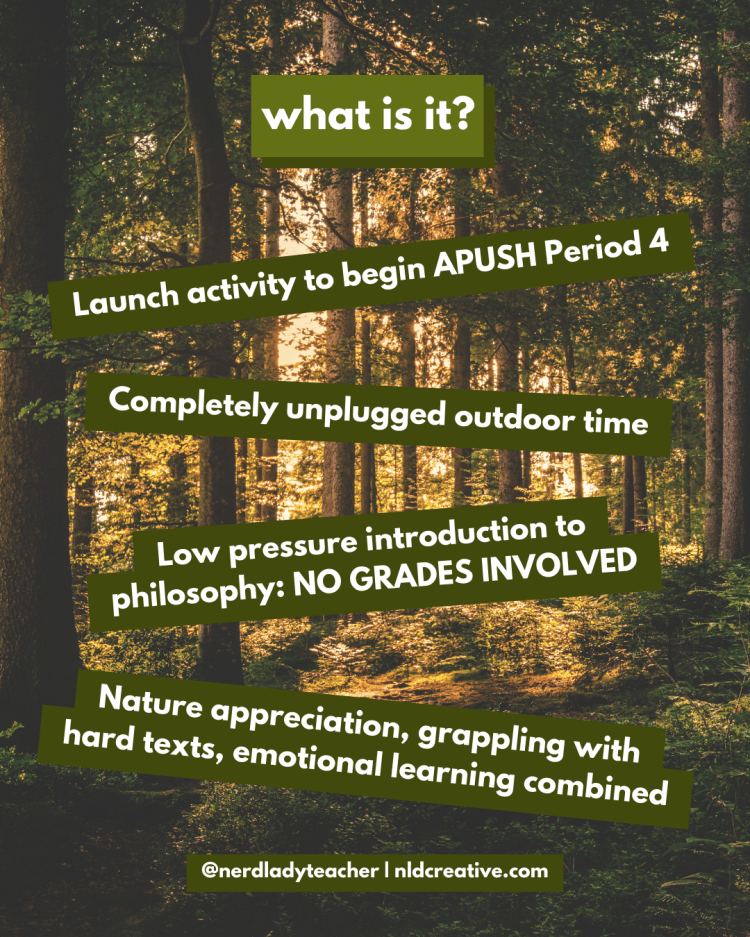 what is it?

Launch activity to begin APUSH Period 4

Completely unplugged outdoor time

Low pressure introduction to philosophy: NO GRADES INVOLVED

Nature appreciation, grappling with hard texts, emotional learning combined

@nerdladyteacher | nldcreative.com